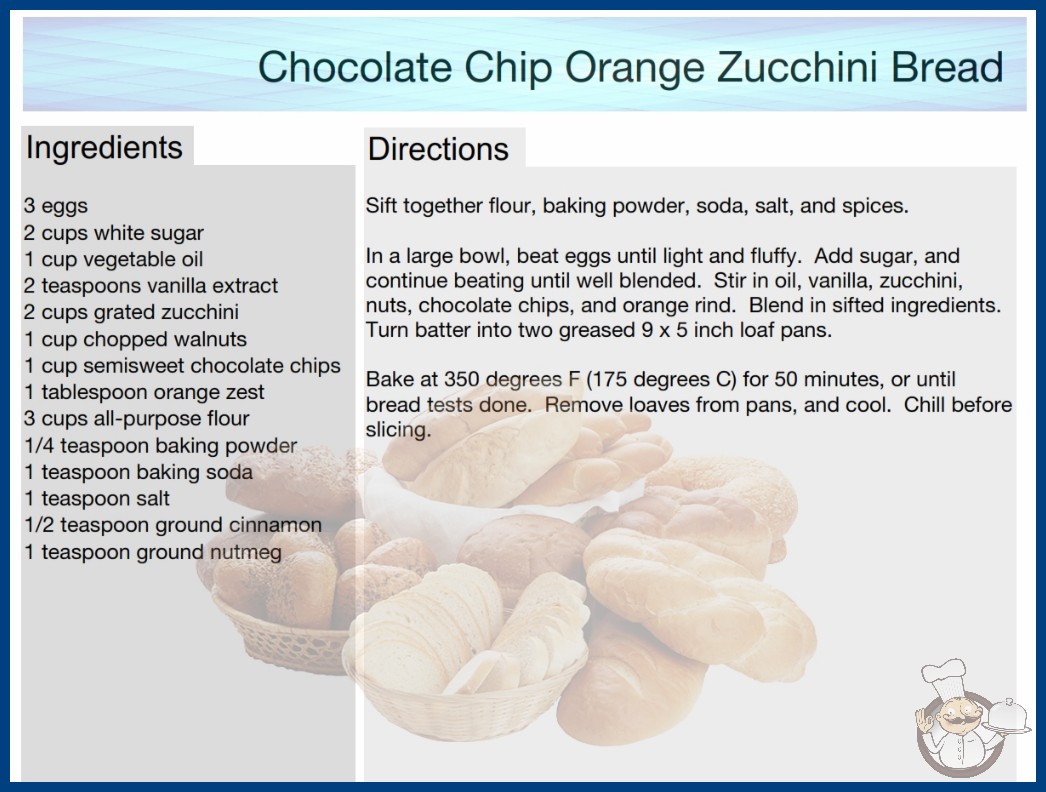 Chocolate Chip Orange Zucchini Bread

Ingredients

3 eggs
2 cups white sugar
1 cup vegetable oil
2 teaspoons vanilla extract
2 cups grated zucchini
1 cup chopped walnuts
1 cup semisweet chocolate chips
1 tablespoon orange zest
3 cups all-purpose flour
1/4 teaspoon baking powder
1 teaspoon baking soda
1 teaspoon salt
1/2 teaspoon ground cinnamon
1 teaspoon ground nutmeg

Directions

Sift together flour, baking powder, soda, salt, and spices.

In a large bowl, beat eggs until light and fluffy. Add sugar, and continue beating until well blended. Stir in oil, vanilla, zucchini, nuts, chocolate chips, and orange rind. Blend in sifted ingredients. Turn batter into two greased 9 x 5 inch loaf pans.

Bake at 350 degrees F (175 degrees C) for 50 minutes, or until bread tests done. Remove loaves from pans, and cool. Chill before slicing.